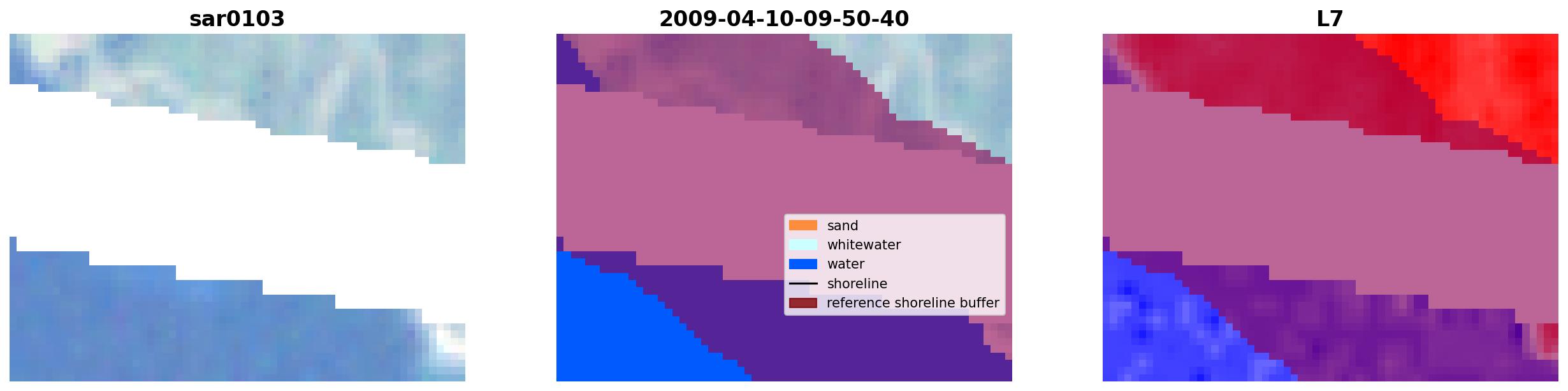 sar0103

2009-04-10-09-50-40

sand
whitewater
water
shoreline
reference shoreline buffer

L7